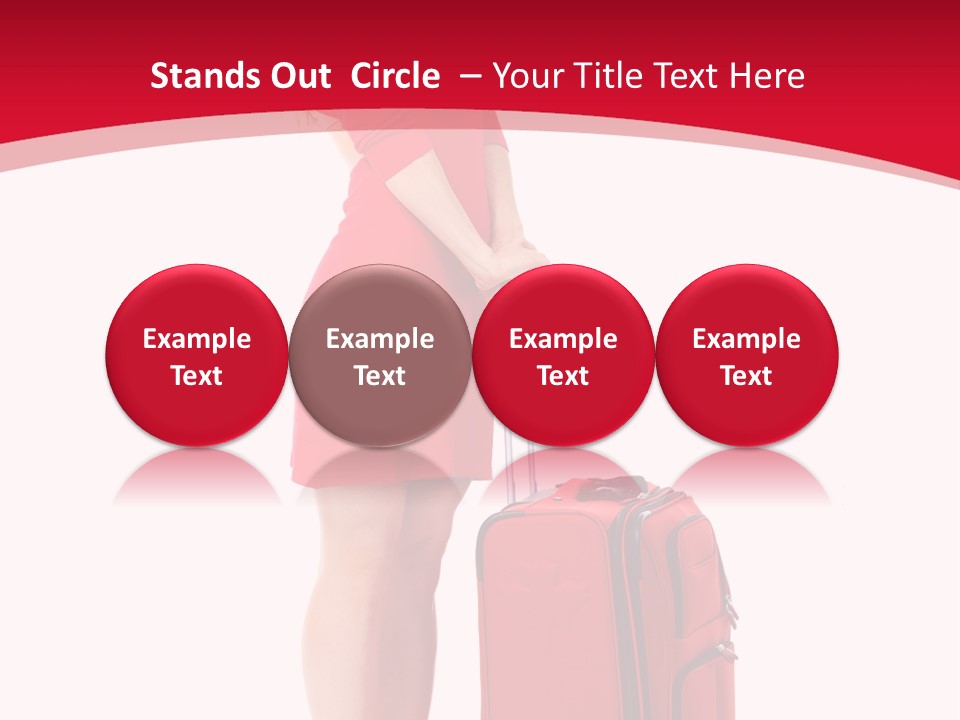 Stands Out Circle – Your Title Text Here

Example Text

Example Text

Example Text

Example Text